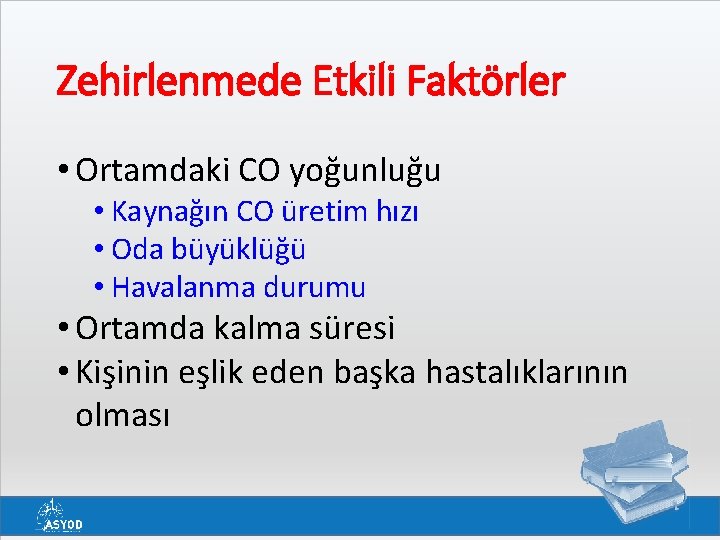 Zehirlenmede Etkili Faktörler

• Ortamdaki CO yoğunluğu
  • Kaynağın CO üretim hızı
  • Oda büyüklüğü
  • Havalanma durumu
• Ortamda kalma süresi
• Kişinin eşlik eden başka hastalıklarının olması

ASYOD